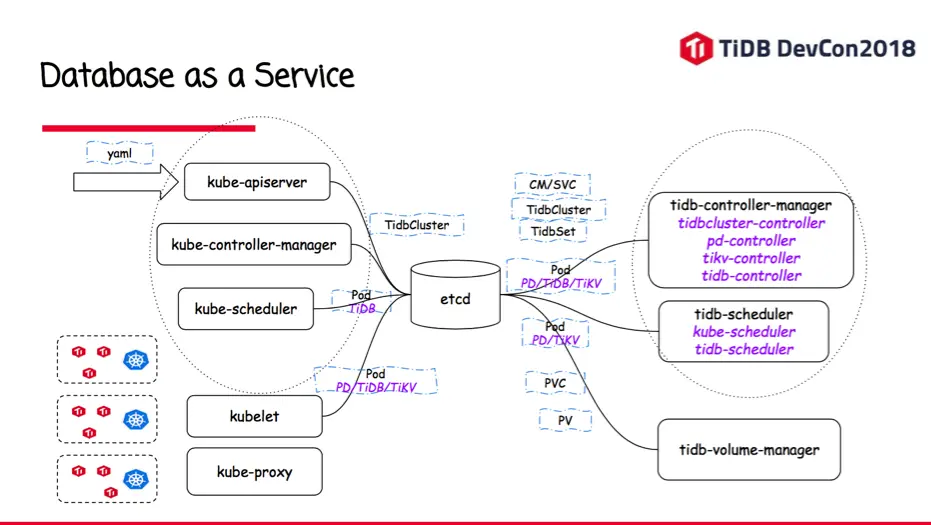 TiDB DevCon2018

Database as a Service

yaml

kube-apiserver

kube-controller-manager

kube-scheduler

kubelet

kube-proxy

TidbCluster

Pod
TiDB

Pod
PD/TiDB/TiKV

etcd

CM/SVC

TidbCluster

TidbSet

Pod
PD/TiDB/TiKV

Pod
PD/TiKV

PVC

PV

tidb-controller-manager
tidbcluster-controller
pd-controller
tikv-controller
tidb-controller

tidb-scheduler
kube-scheduler
tidb-scheduler

tidb-volume-manager